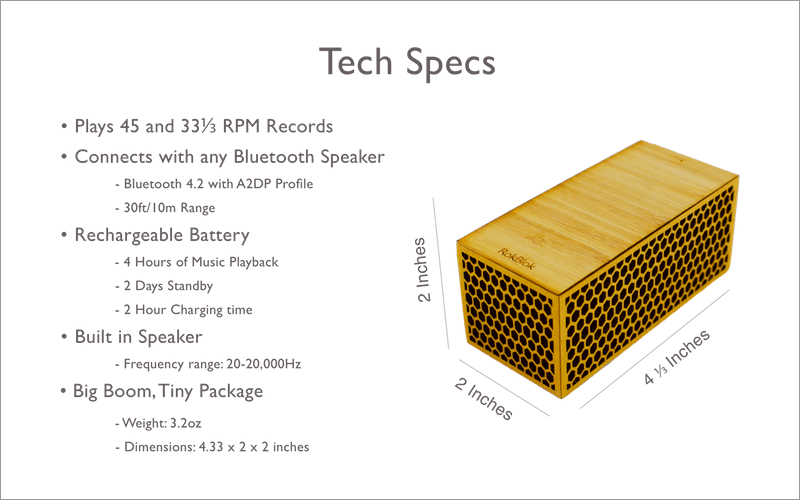 Tech Specs

• Plays 45 and 33⅓ RPM Records

• Connects with any Bluetooth Speaker

- Bluetooth 4.2 with A2DP Profile

- 30ft/10m Range

• Rechargeable Battery

- 4 Hours of Music Playback

- 2 Days Standby

- 2 Hour Charging time

• Built in Speaker

- Frequency range: 20-20,000Hz

• Big Boom, Tiny Package

- Weight: 3.2oz

- Dimensions: 4.33 x 2 x 2 inches

RokBlok

2 Inches

2 Inches

4 ⅓ Inches